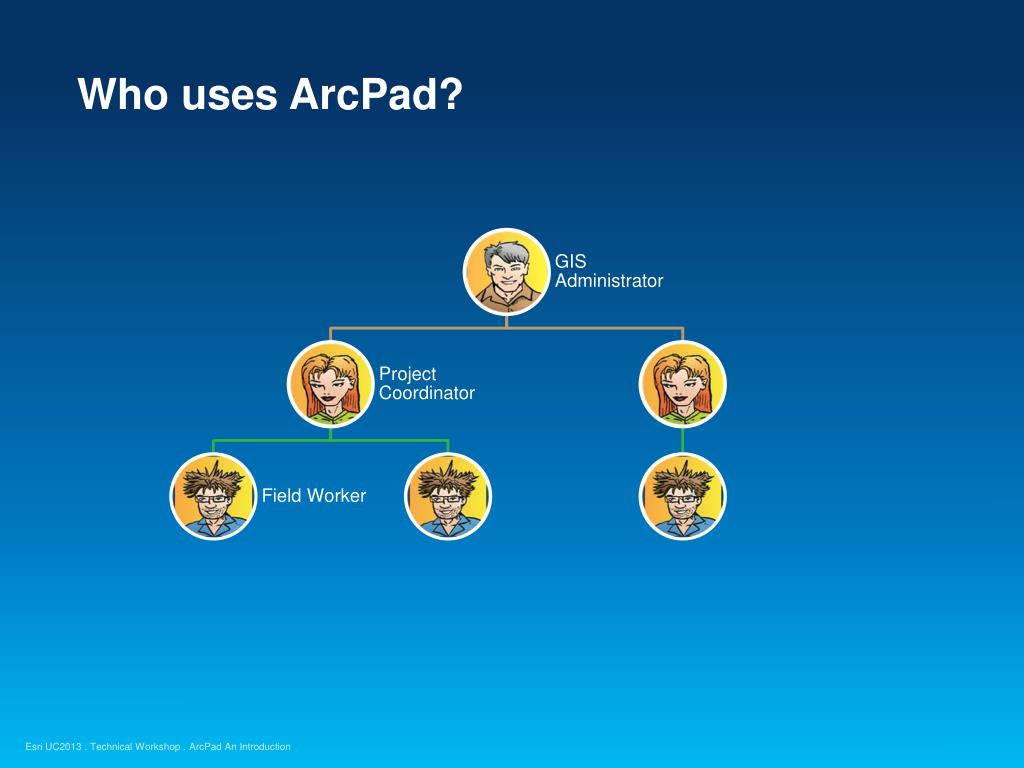 Who uses ArcPad?

GIS Administrator

Project Coordinator

Field Worker

Esri UC2013 . Technical Workshop . ArcPad An Introduction